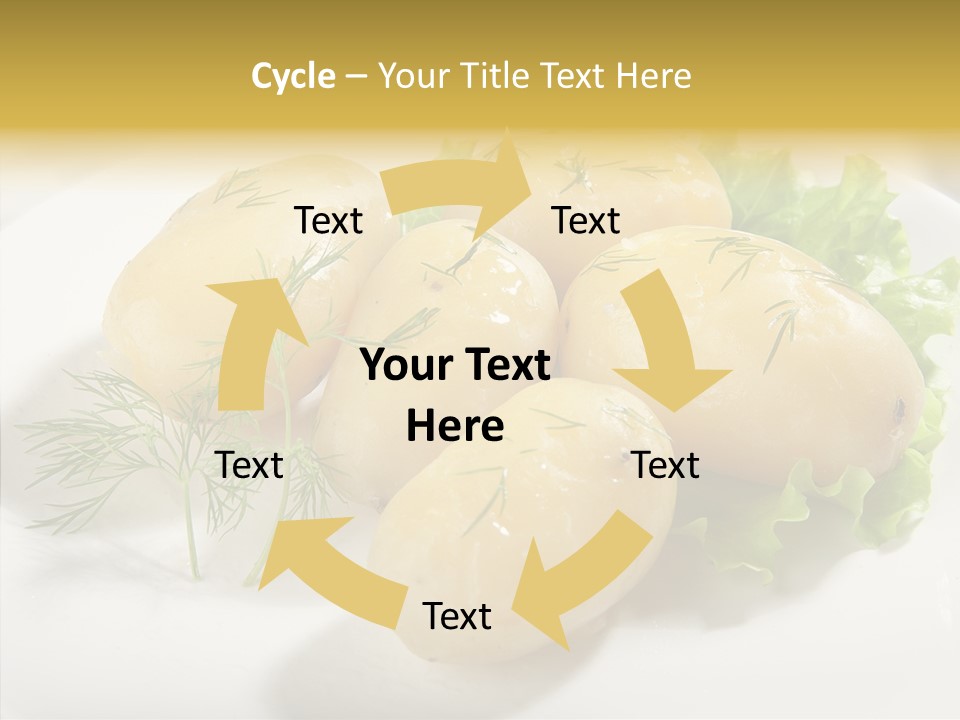 Cycle – Your Title Text Here

Text

Text

Your Text Here

Text

Text

Text